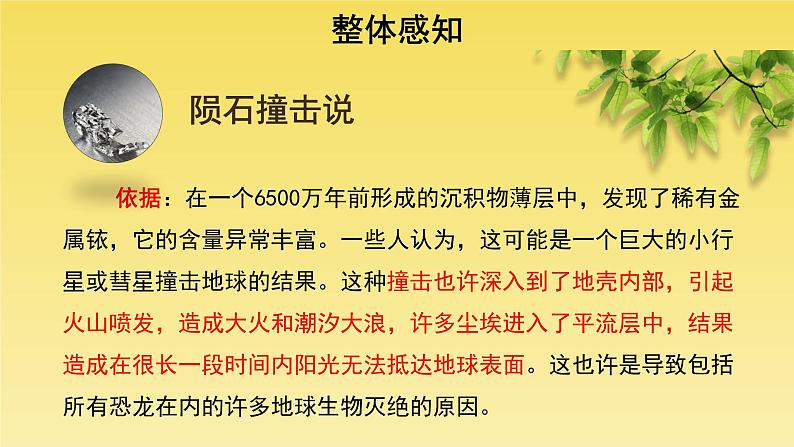 整体感知

陨石撞击说

依据：在一个6500万年前形成的沉积物薄层中，发现了稀有金属铱，它的含量异常丰富。一些人认为，这可能是一个巨大的小行星或彗星撞击地球的结果。这种撞击也许深入到了地壳内部，引起火山喷发，造成大火和潮汐大浪，许多尘埃进入了平流层中，结果造成在很长一段时间内阳光无法抵达地球表面。这也许是导致包括所有恐龙在内的许多地球生物灭绝的原因。